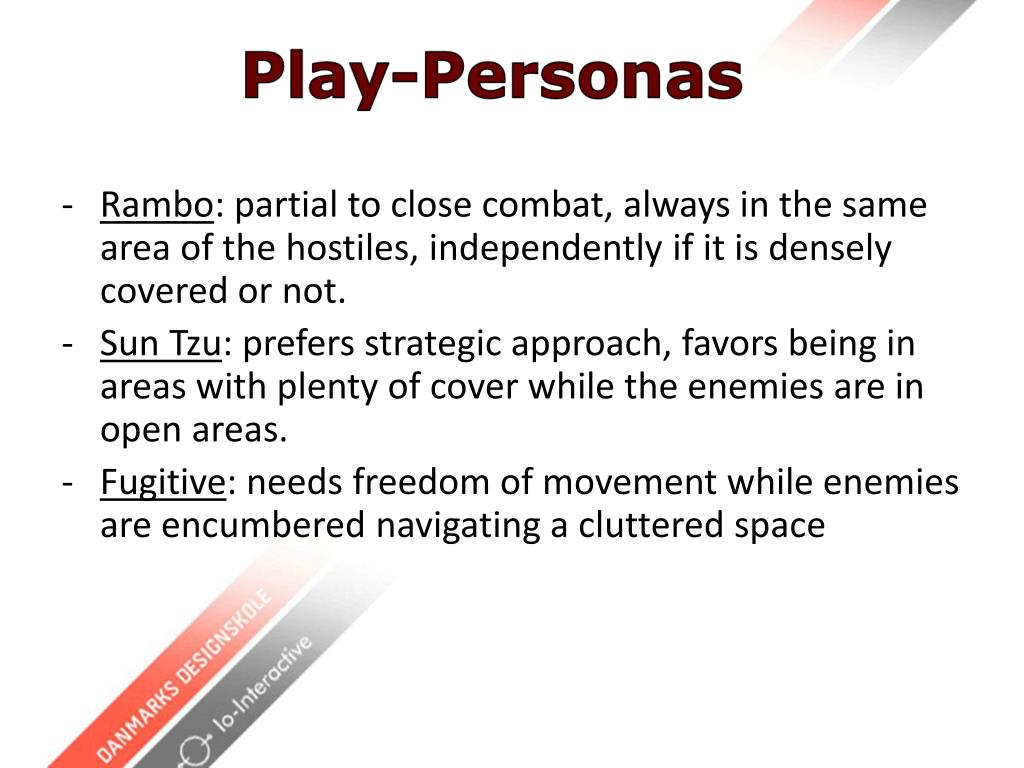 Play-Personas

- Rambo: partial to close combat, always in the same area of the hostiles, independently if it is densely covered or not.
- Sun Tzu: prefers strategic approach, favors being in areas with plenty of cover while the enemies are in open areas.
- Fugitive: needs freedom of movement while enemies are encumbered navigating a cluttered space

DANMARKS DESIGNSKOLE
Io-Interactive